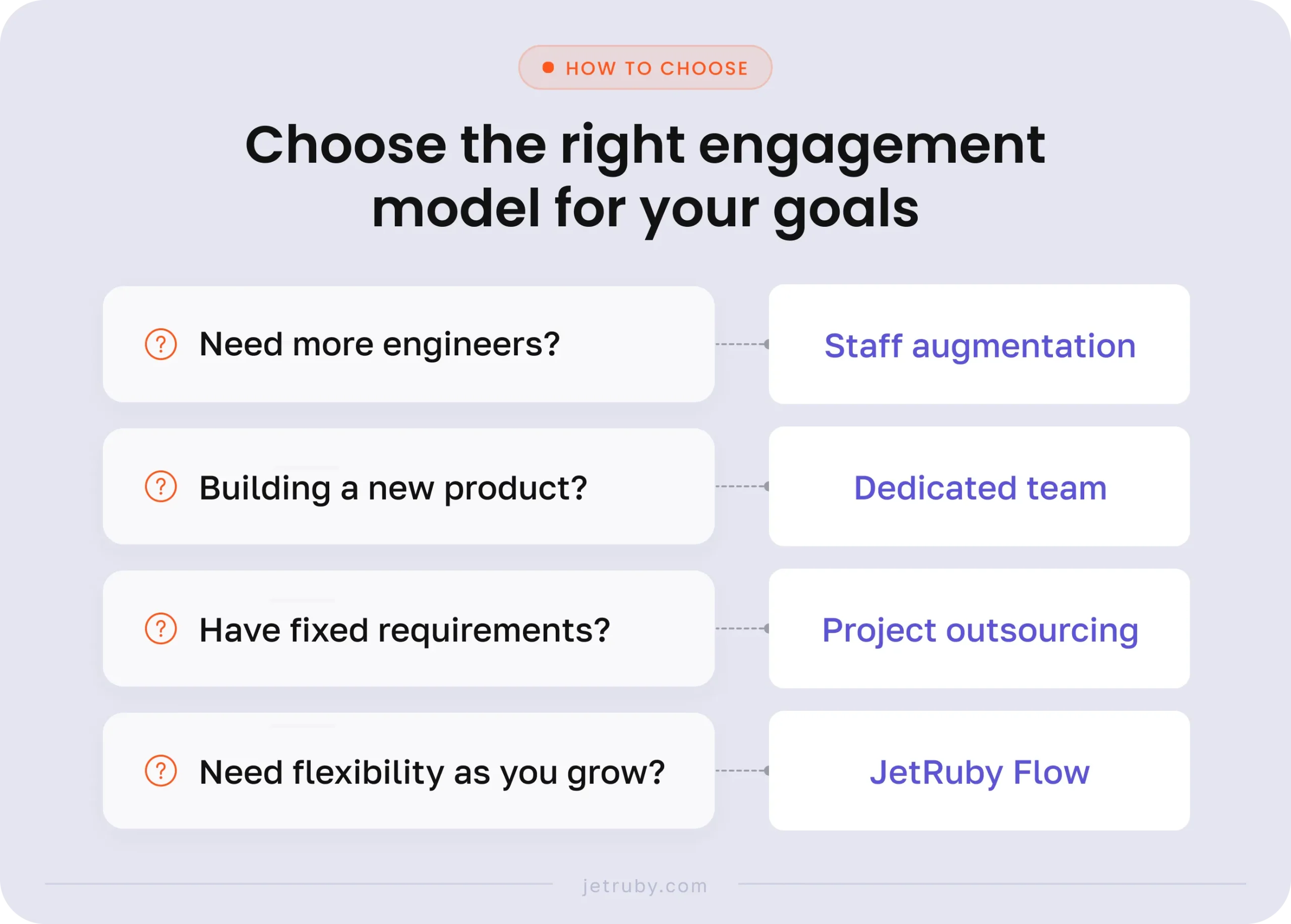 HOW TO CHOOSE

Choose the right engagement model for your goals

Need more engineers?

Staff augmentation

Building a new product?

Dedicated team

Have fixed requirements?

Project outsourcing

Need flexibility as you grow?

JetRuby Flow

jetruby.com